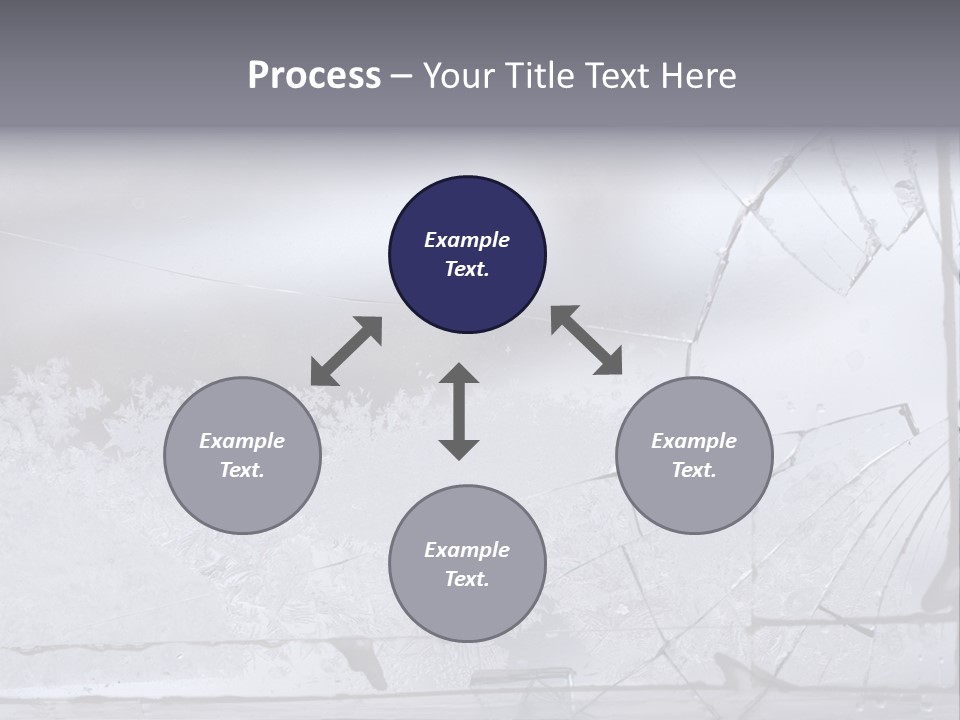 Process – Your Title Text Here

Example Text.

Example Text.

Example Text.

Example Text.